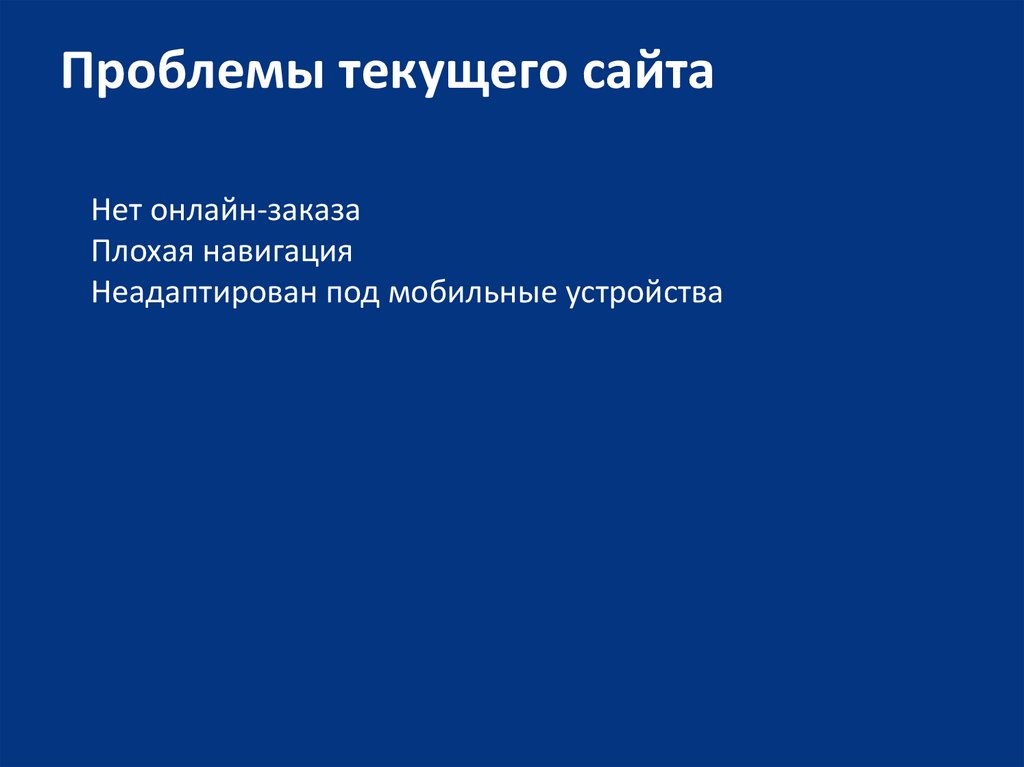 Проблемы текущего сайта

Нет онлайн-заказа
Плохая навигация
Неадаптирован под мобильные устройства